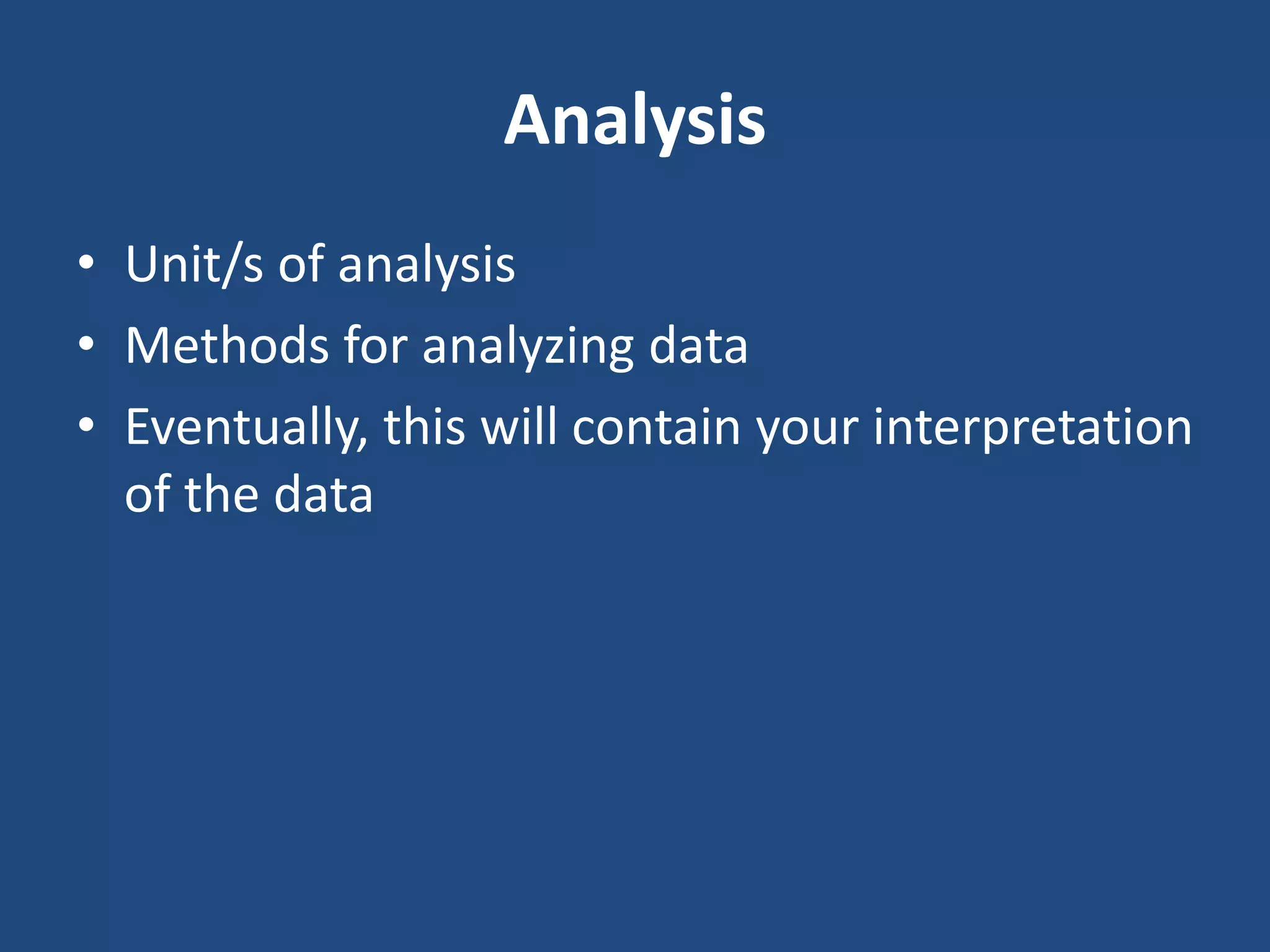 Analysis

• Unit/s of analysis
• Methods for analyzing data
• Eventually, this will contain your interpretation of the data